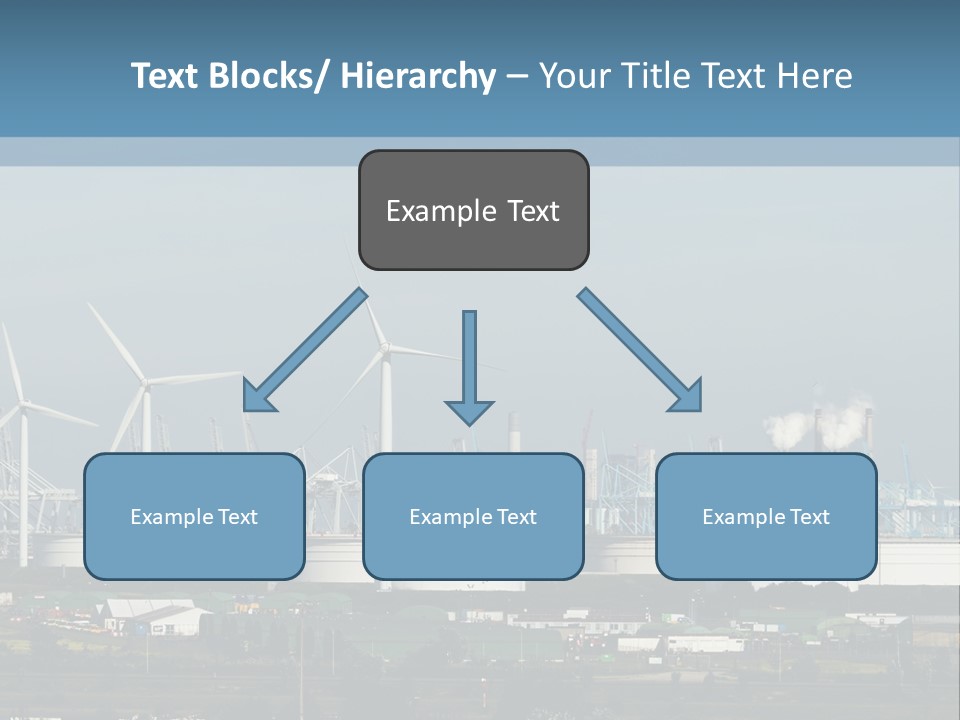 Text Blocks/ Hierarchy – Your Title Text Here

Example Text

Example Text

Example Text

Example Text